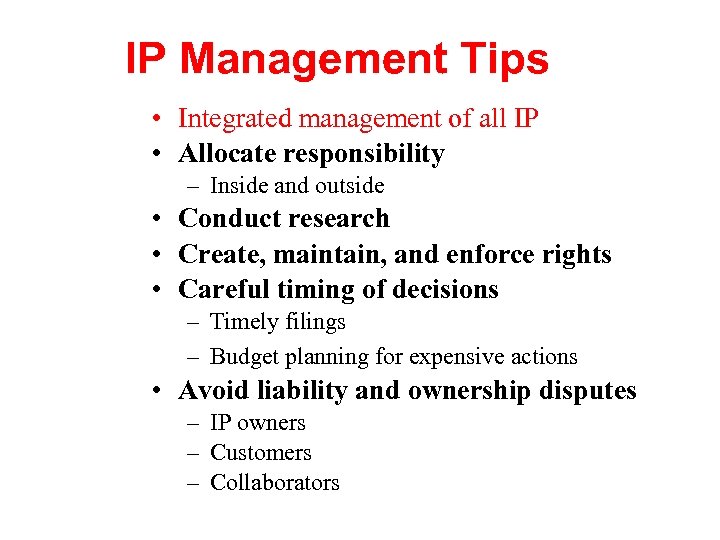 IP Management Tips

• Integrated management of all IP
• Allocate responsibility
– Inside and outside
• Conduct research
• Create, maintain, and enforce rights
• Careful timing of decisions
– Timely filings
– Budget planning for expensive actions
• Avoid liability and ownership disputes
– IP owners
– Customers
– Collaborators